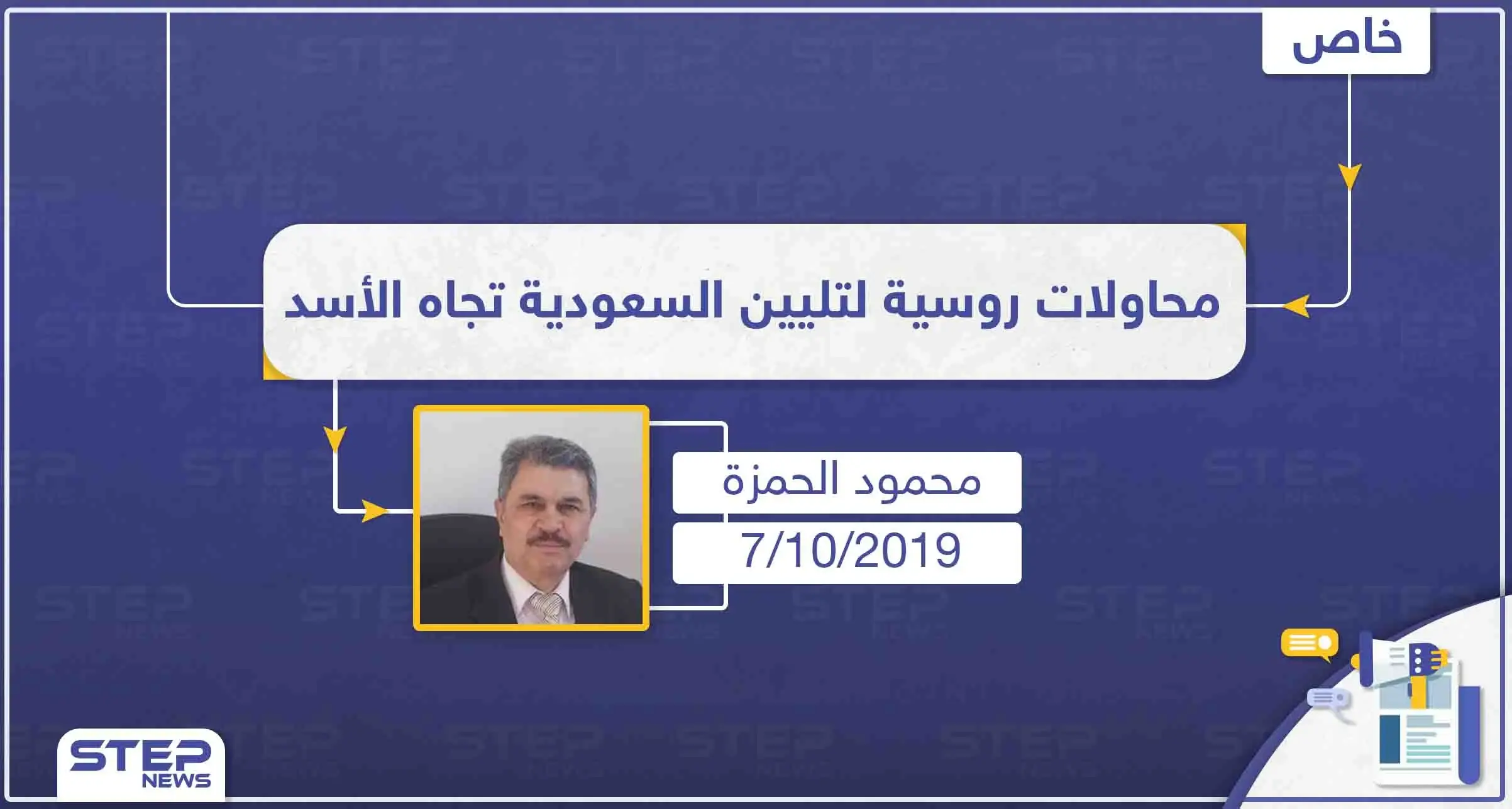 خاص

محاولات روسية لتليين السعودية تجاه الأسد

محمود الحمزة

7/10/2019

STEP NEWS